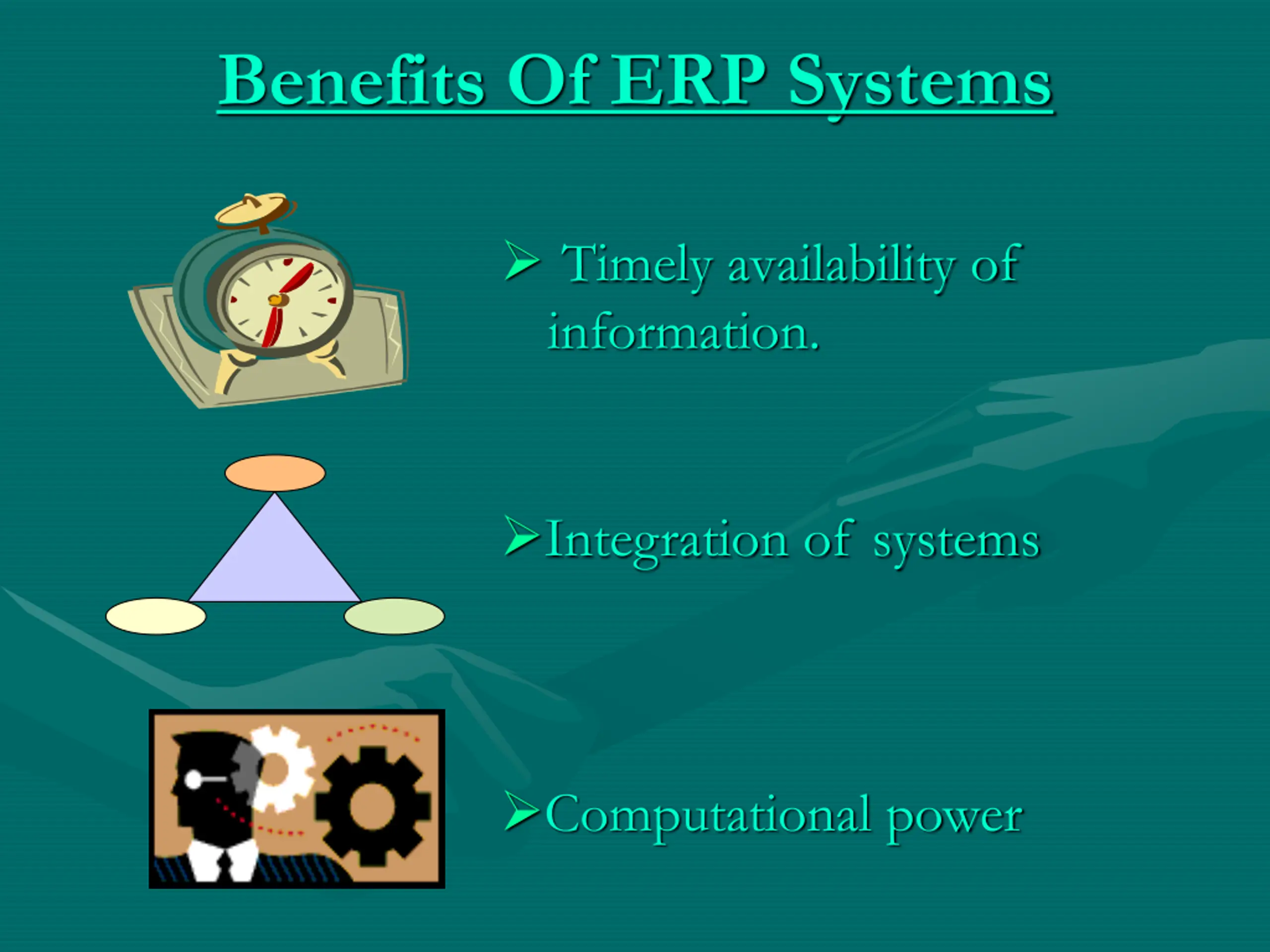 Benefits Of ERP Systems

➢ Timely availability of information.

➢ Integration of systems

➢ Computational power